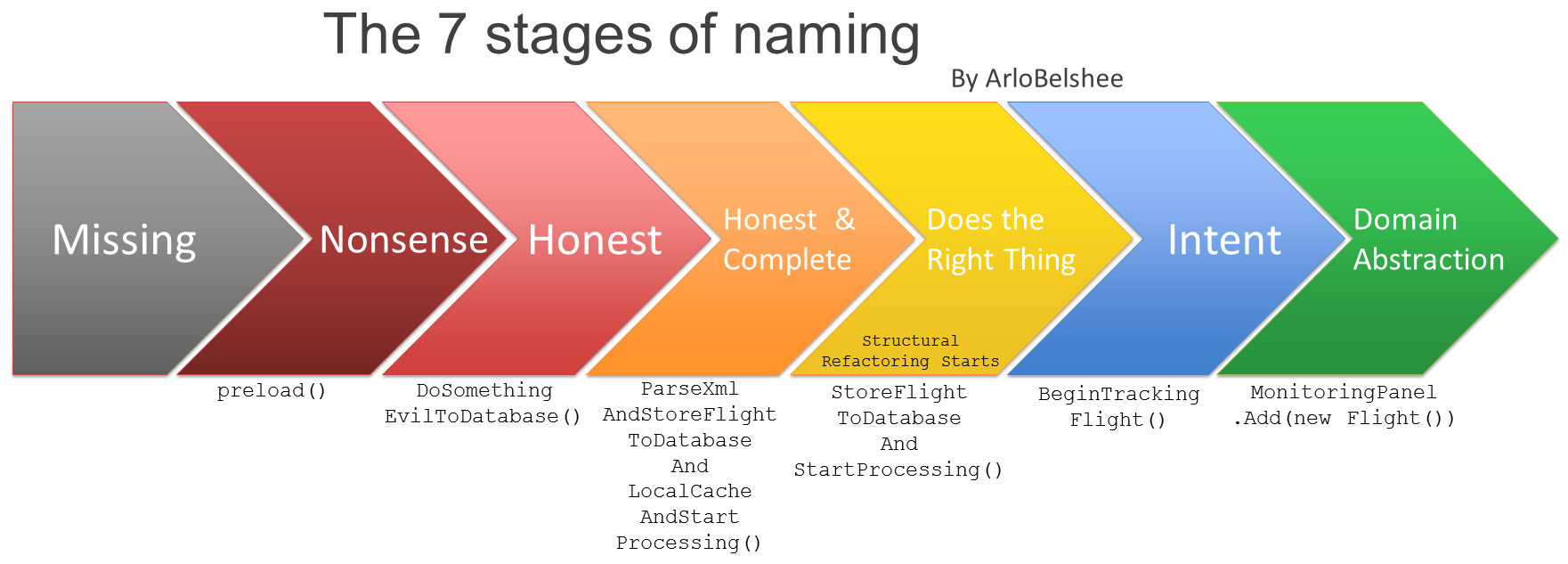 The 7 stages of naming

By ArloBelshee

Missing

Nonsense

Honest

Honest & Complete

Does the Right Thing

Structural Refactoring Starts

Intent

Domain Abstraction

preload()

DoSomething EvilToDatabase()

ParseXml AndStoreFlight ToDatabase And LocalCache AndStart Processing()

StoreFlight ToDatabase And StartProcessing()

BeginTracking Flight()

MonitoringPanel .Add(new Flight())